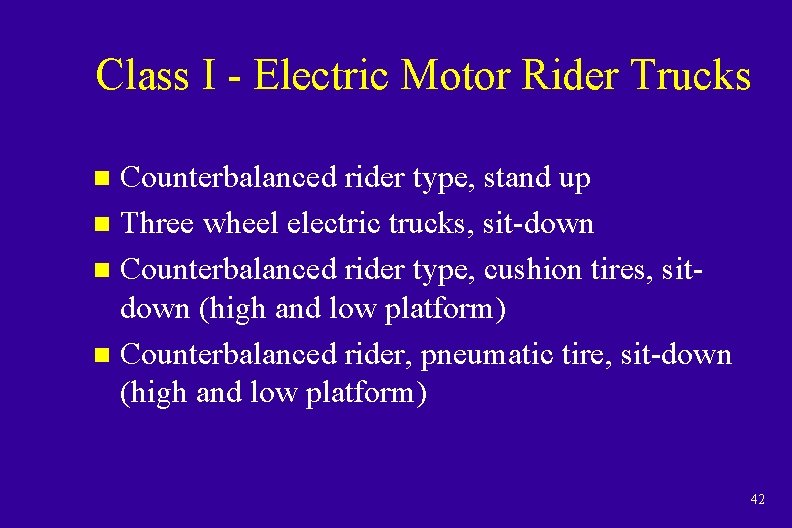 Class I - Electric Motor Rider Trucks

- Counterbalanced rider type, stand up
- Three wheel electric trucks, sit-down
- Counterbalanced rider type, cushion tires, sit-down (high and low platform)
- Counterbalanced rider, pneumatic tire, sit-down (high and low platform)

42